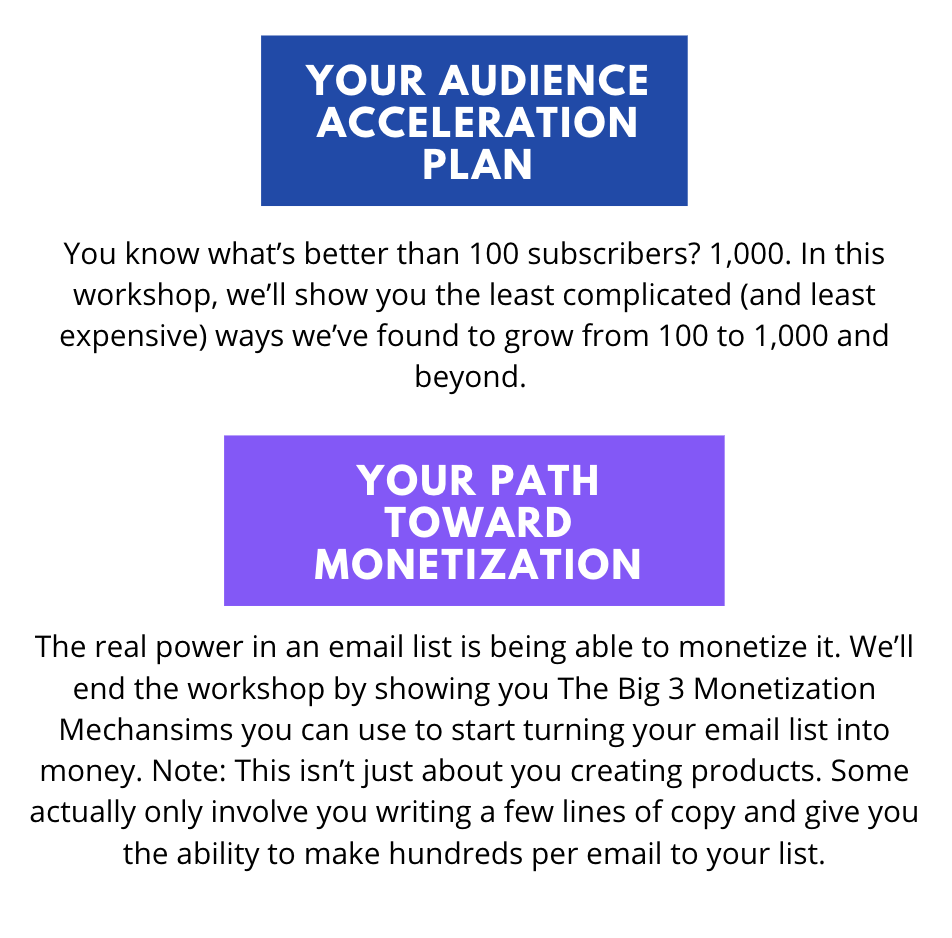 YOUR AUDIENCE ACCELERATION PLAN

You know what's better than 100 subscribers? 1,000. In this workshop, we'll show you the least complicated (and least expensive) ways we've found to grow from 100 to 1,000 and beyond.

YOUR PATH TOWARD MONETIZATION

The real power in an email list is being able to monetize it. We'll end the workshop by showing you The Big 3 Monetization Mechansims you can use to start turning your email list into money. Note: This isn't just about you creating products. Some actually only involve you writing a few lines of copy and give you the ability to make hundreds per email to your list.